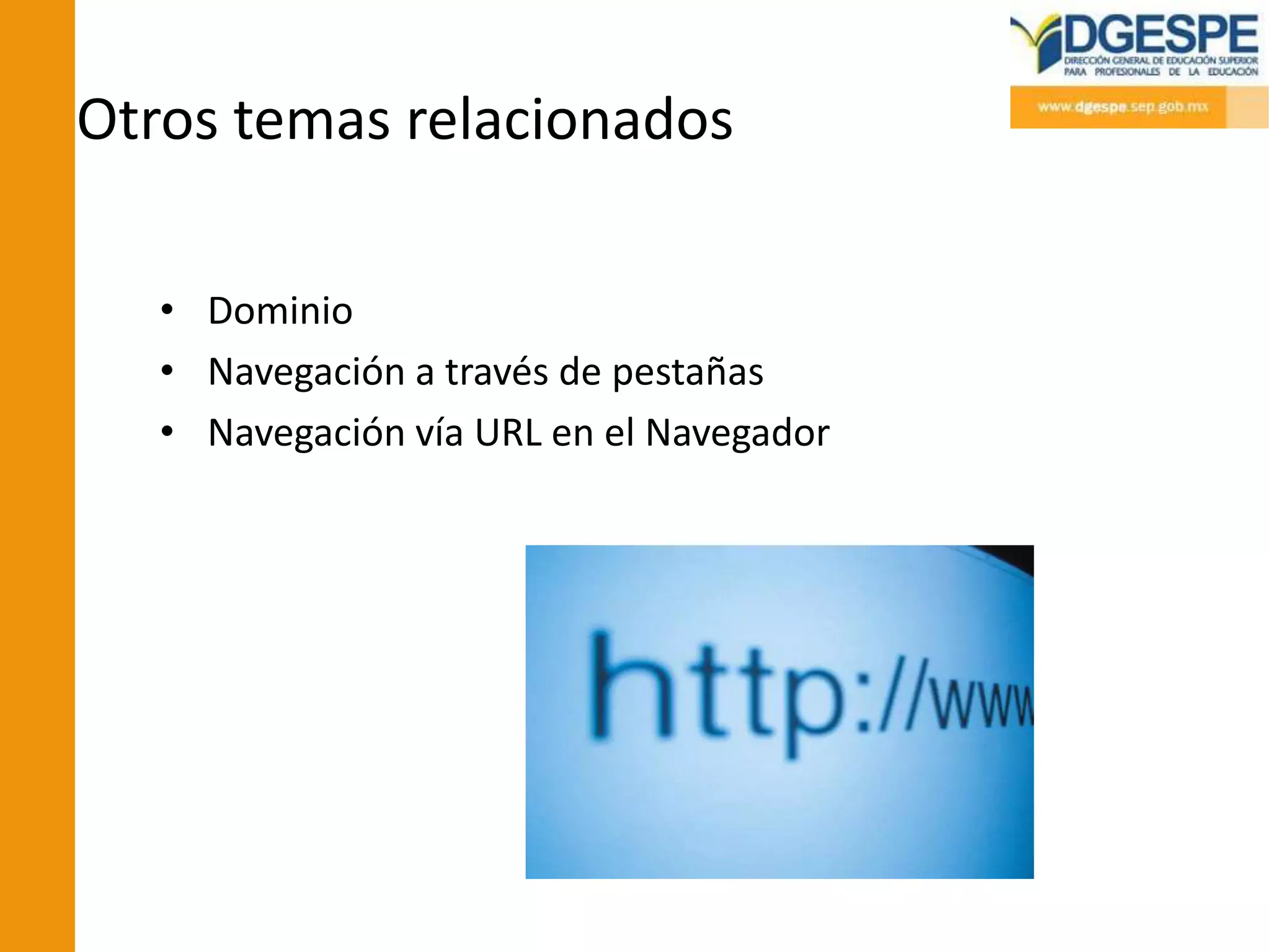 DGESPE
DIRECCIÓN GENERAL DE EDUCACIÓN SUPERIOR PARA PROFESIONALES DE LA EDUCACIÓN
www.dgespe.sep.gob.mx

Otros temas relacionados

• Dominio
• Navegación a través de pestañas
• Navegación vía URL en el Navegador

http://www